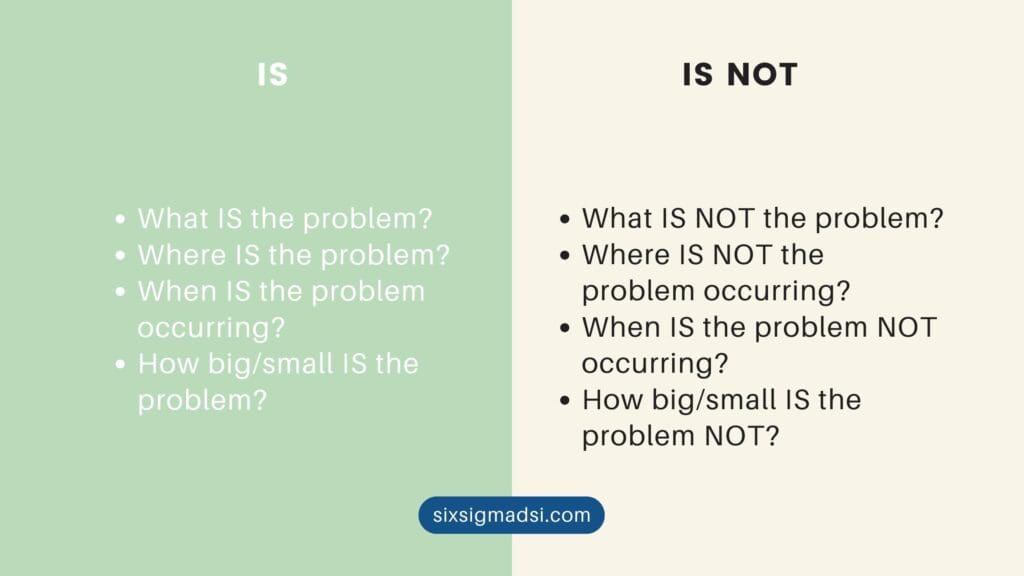 IS

- What IS the problem?
- Where IS the problem?
- When IS the problem occurring?
- How big/small IS the problem?

IS NOT

- What IS NOT the problem?
- Where IS NOT the problem occurring?
- When IS the problem NOT occurring?
- How big/small IS the problem NOT?

sixsigmadsi.com